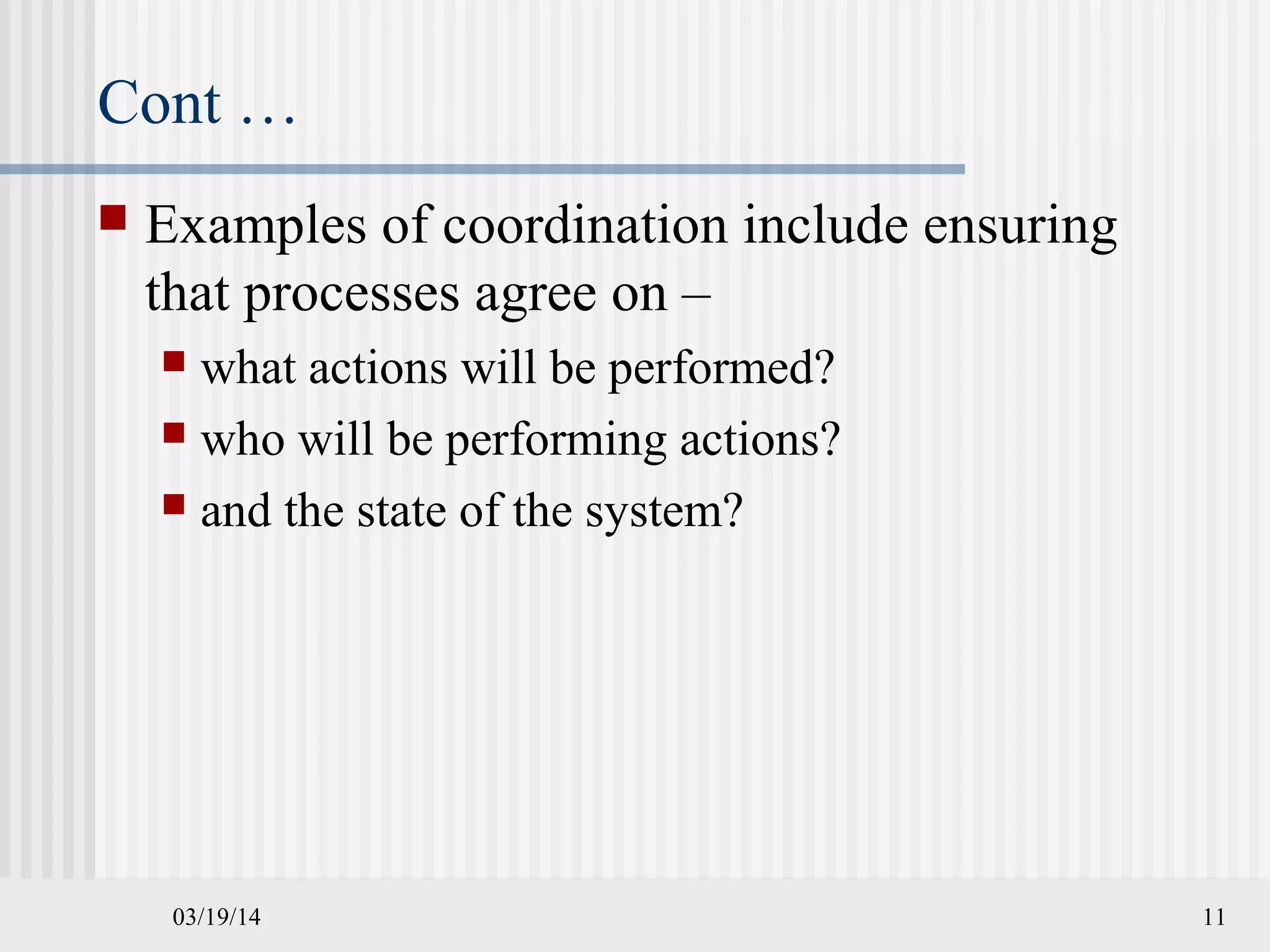 Cont …

Examples of coordination include ensuring that processes agree on –

what actions will be performed?

who will be performing actions?

and the state of the system?

03/19/14

11